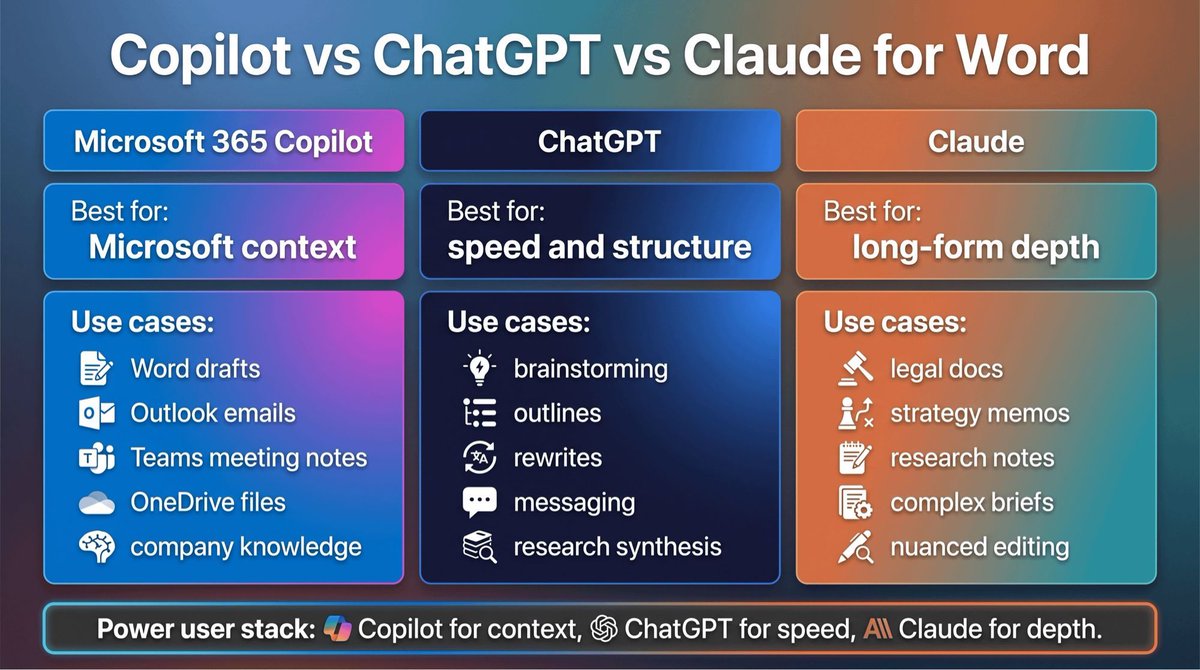 Copilot vs ChatGPT vs Claude for Word

Microsoft 365 Copilot

Best for:
Microsoft context

Use cases:
Word drafts
Outlook emails
Teams meeting notes
OneDrive files
company knowledge

ChatGPT

Best for:
speed and structure

Use cases:
brainstorming
outlines
rewrites
messaging
research synthesis

Claude

Best for:
long-form depth

Use cases:
legal docs
strategy memos
research notes
complex briefs
nuanced editing

Power user stack: Copilot for context, ChatGPT for speed, Claude for depth.